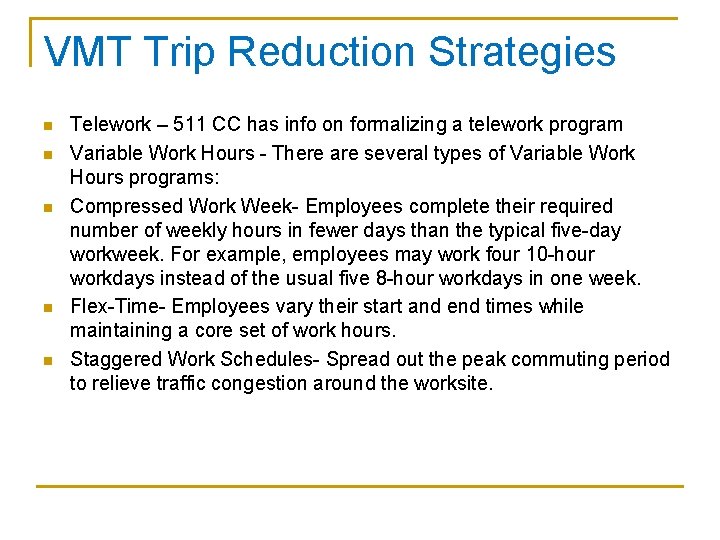 VMT Trip Reduction Strategies

- Telework – 511 CC has info on formalizing a telework program
- Variable Work Hours - There are several types of Variable Work Hours programs:
- Compressed Work Week- Employees complete their required number of weekly hours in fewer days than the typical five-day workweek. For example, employees may work four 10-hour workdays instead of the usual five 8-hour workdays in one week.
- Flex-Time- Employees vary their start and end times while maintaining a core set of work hours.
- Staggered Work Schedules- Spread out the peak commuting period to relieve traffic congestion around the worksite.